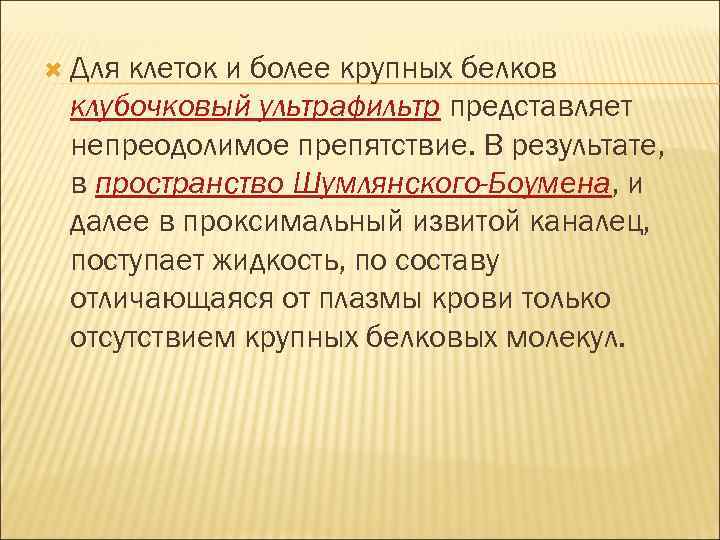 Для клеток и более крупных белков клубочковый ультрафильтр представляет непреодолимое препятствие. В результате, в пространство Шумлянского-Боумена, и далее в проксимальный извитой каналец, поступает жидкость, по составу отличающаяся от плазмы крови только отсутствием крупных белковых молекул.